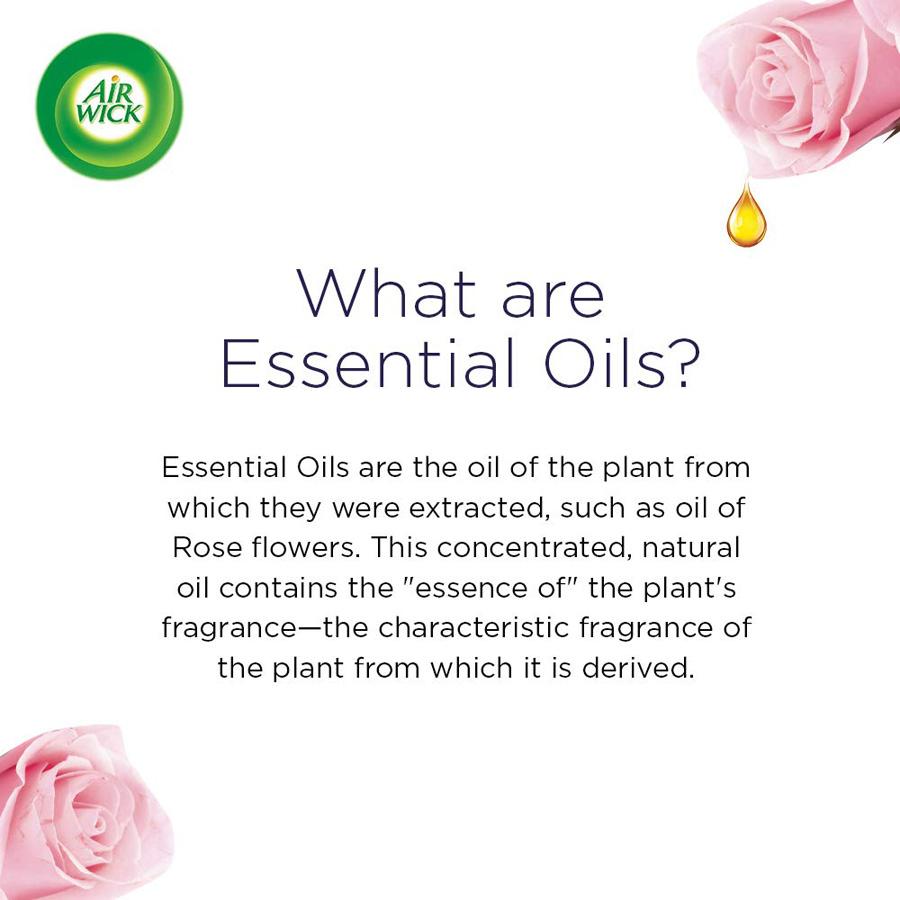 AIR WICK

What are Essential Oils?

Essential Oils are the oil of the plant from which they were extracted, such as oil of Rose flowers. This concentrated, natural oil contains the "essence of" the plant's fragrance—the characteristic fragrance of the plant from which it is derived.